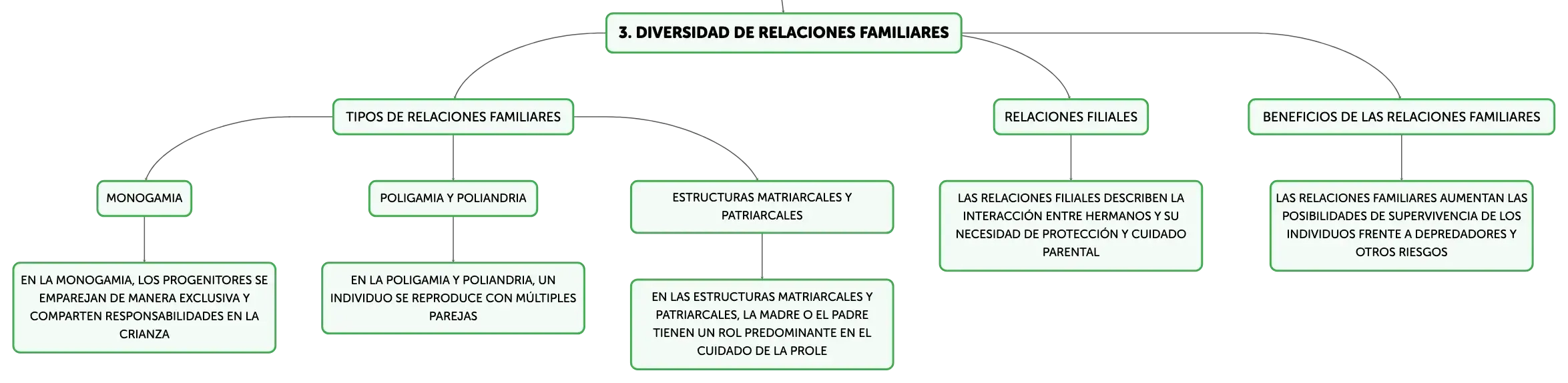 3. DIVERSIDAD DE RELACIONES FAMILIARES

TIPOS DE RELACIONES FAMILIARES

MONOGAMIA

EN LA MONOGAMIA, LOS PROGENITORES SE EMPAREJAN DE MANERA EXCLUSIVA Y COMPARTEN RESPONSABILIDADES EN LA CRIANZA

POLIGAMIA Y POLIANDRIA

EN LA POLIGAMIA Y POLIANDRIA, UN INDIVIDUO SE REPRODUCE CON MÚLTIPLES PAREJAS

ESTRUCTURAS MATRIARCALES Y PATRIARCALES

EN LAS ESTRUCTURAS MATRIARCALES Y PATRIARCALES, LA MADRE O EL PADRE TIENEN UN ROL PREDOMINANTE EN EL CUIDADO DE LA PROLE

RELACIONES FILIALES

LAS RELACIONES FILIALES DESCRIBEN LA INTERACCIÓN ENTRE HERMANOS Y SU NECESIDAD DE PROTECCIÓN Y CUIDADO PARENTAL

BENEFICIOS DE LAS RELACIONES FAMILIARES

LAS RELACIONES FAMILIARES AUMENTAN LAS POSIBILIDADES DE SUPERVIVENCIA DE LOS INDIVIDUOS FRENTE A DEPREDADORES Y OTROS RIESGOS